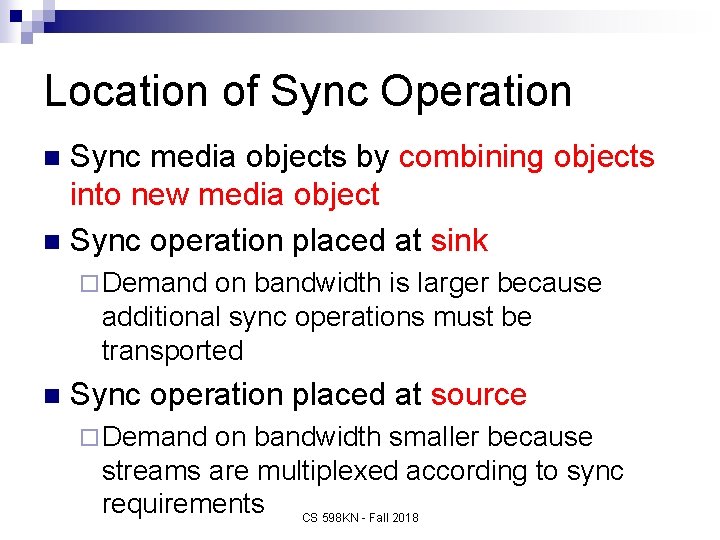 Location of Sync Operation

■ Sync media objects by combining objects into new media object

■ Sync operation placed at sink

□ Demand on bandwidth is larger because additional sync operations must be transported

■ Sync operation placed at source

□ Demand on bandwidth smaller because streams are multiplexed according to sync requirements

CS 598KN - Fall 2018